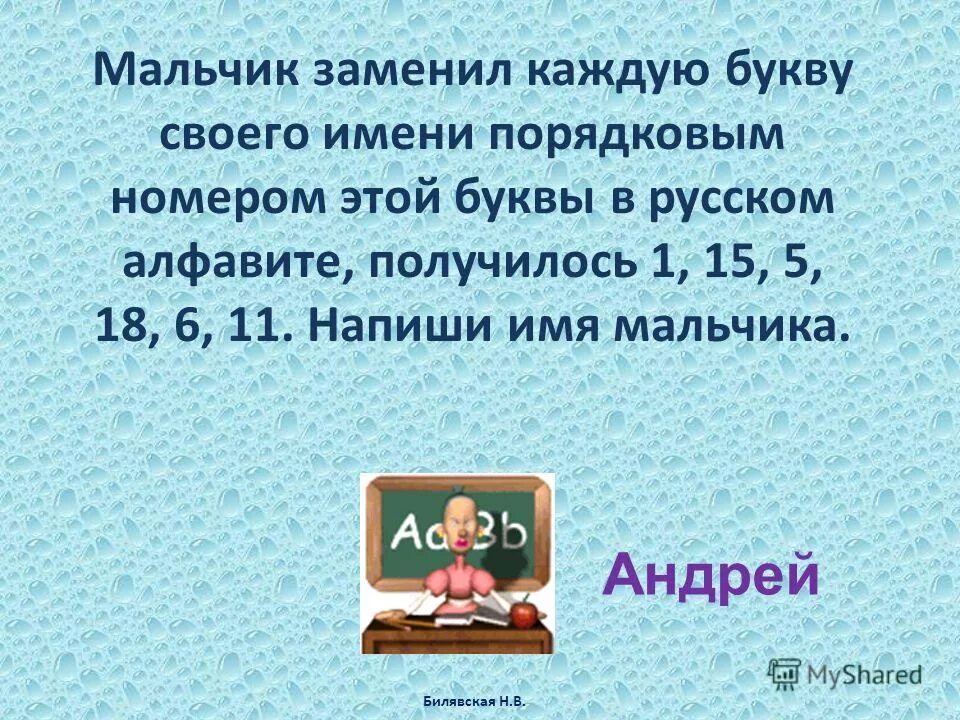 Мальчик заменил каждую букву своего имени порядковым номером этой буквы в русском алфавите, получилось 1, 15, 5, 18, 6, 11. Напиши имя мальчика.

Aa Bb

Андрей

MyShared

Билявская Н.В.